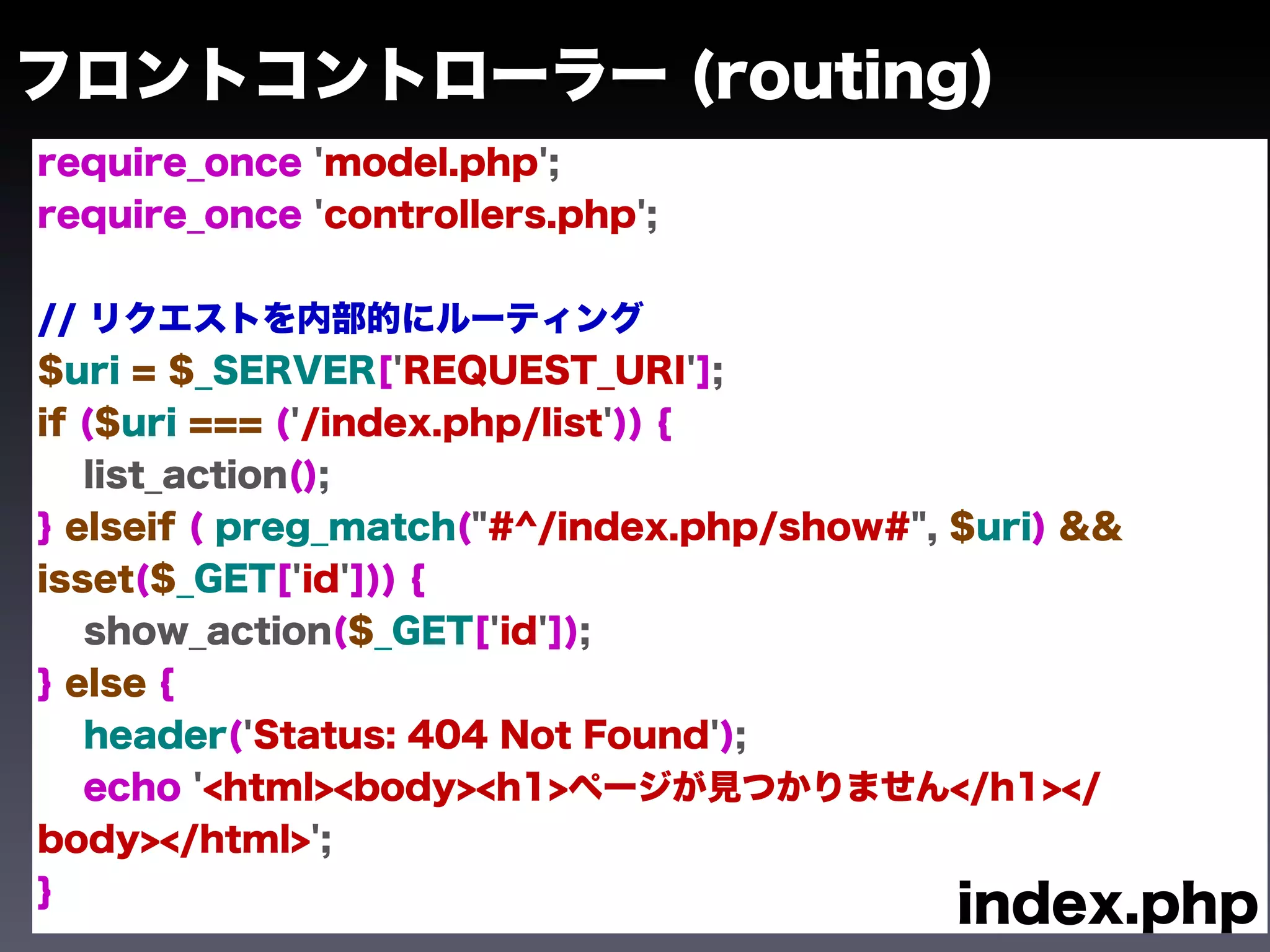 フロントコントローラー (routing)

require_once 'model.php';
require_once 'controllers.php';

// リクエストを内部的にルーティング
$uri = $_SERVER['REQUEST_URI'];
if ($uri === ('/index.php/list')) {
list_action();
} elseif ( preg_match("#^/index.php/show#", $uri) && isset($_GET['id'])) {
show_action($_GET['id']);
} else {
header('Status: 404 Not Found');
echo '<html><body><h1>ページが見つかりません</h1></body></html>';
}

index.php